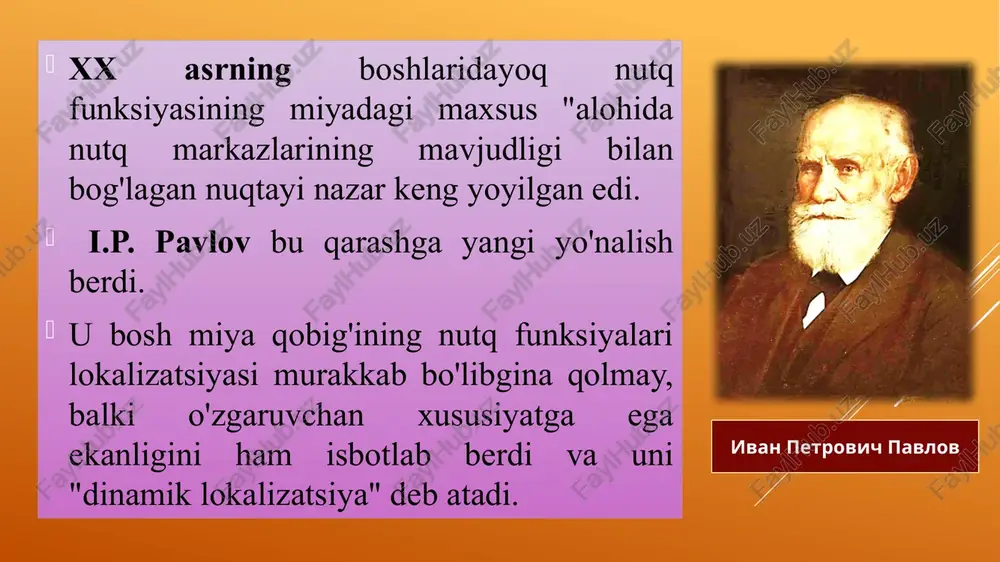 XX asrning boshlaridayoq nutq funksiyasining miyadagi maxsus "alohida nutq markazlarining mavjudligi bilan bog'lagan nuqtayi nazar keng yoyilgan edi.

I.P. Pavlov bu qarashga yangi yo'nalish berdi.

U bosh miya qobig'ining nutq funksiyalari lokalizatsiyasi murakkab bo'libgina qolmay, balki o'zgaruvchan xususiyatga ega ekanligini ham isbotlab berdi va uni "dinamik lokalizatsiya" deb atadi.

Иван Петрович Павлов

FaylHub.uz